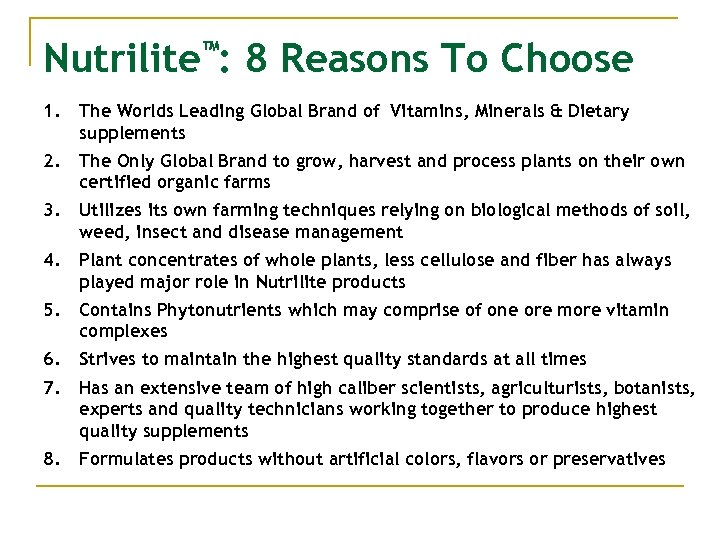 Nutrilite™: 8 Reasons To Choose

1. The Worlds Leading Global Brand of Vitamins, Minerals & Dietary supplements
2. The Only Global Brand to grow, harvest and process plants on their own certified organic farms
3. Utilizes its own farming techniques relying on biological methods of soil, weed, insect and disease management
4. Plant concentrates of whole plants, less cellulose and fiber has always played major role in Nutrilite products
5. Contains Phytonutrients which may comprise of one ore more vitamin complexes
6. Strives to maintain the highest quality standards at all times
7. Has an extensive team of high caliber scientists, agriculturists, botanists, experts and quality technicians working together to produce highest quality supplements
8. Formulates products without artificial colors, flavors or preservatives